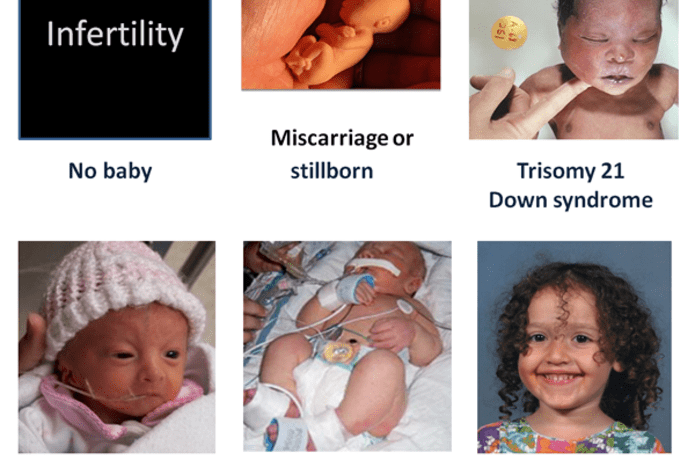 Infertility

No baby

Miscarriage or stillborn

Trisomy 21
Down syndrome